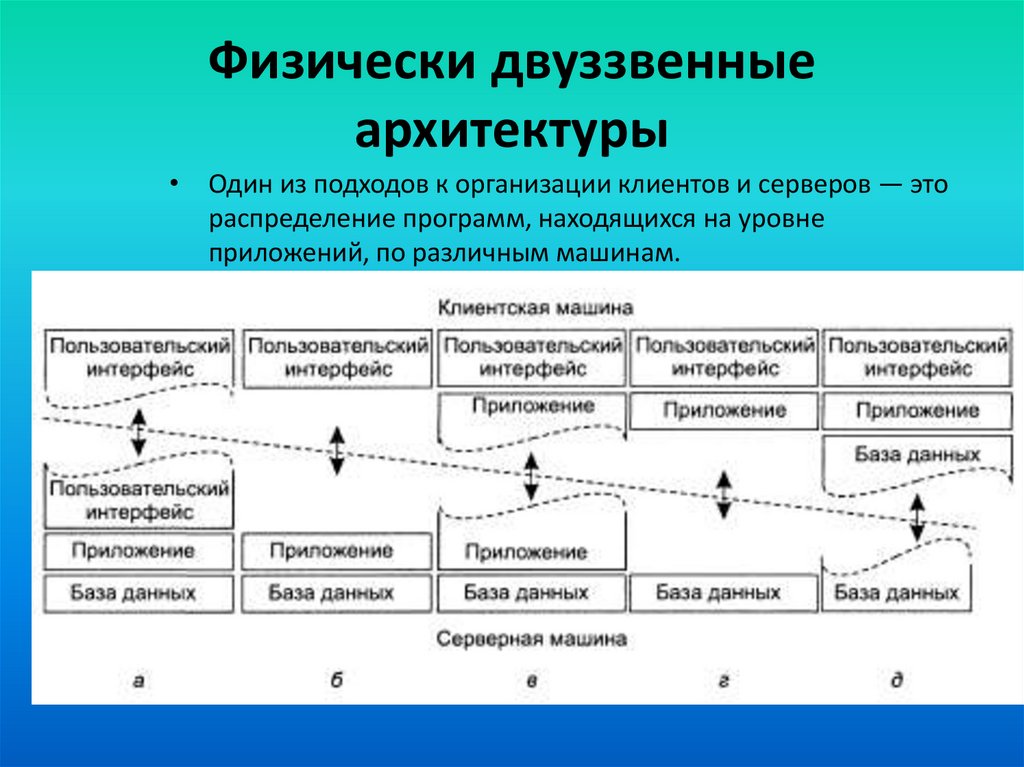 Физически двуззвенные архитектуры

• Один из подходов к организации клиентов и серверов — это распределение программ, находящихся на уровне приложений, по различным машинам.

Клиентская машина

Пользовательский интерфейс
Пользовательский интерфейс
Пользовательский интерфейс
Пользовательский интерфейс
Пользовательский интерфейс

Приложение
Приложение
Приложение

База данных

Пользовательский интерфейс

Приложение
Приложение
Приложение

База данных
База данных
База данных
База данных
База данных

Серверная машина

а
б
в
г
д